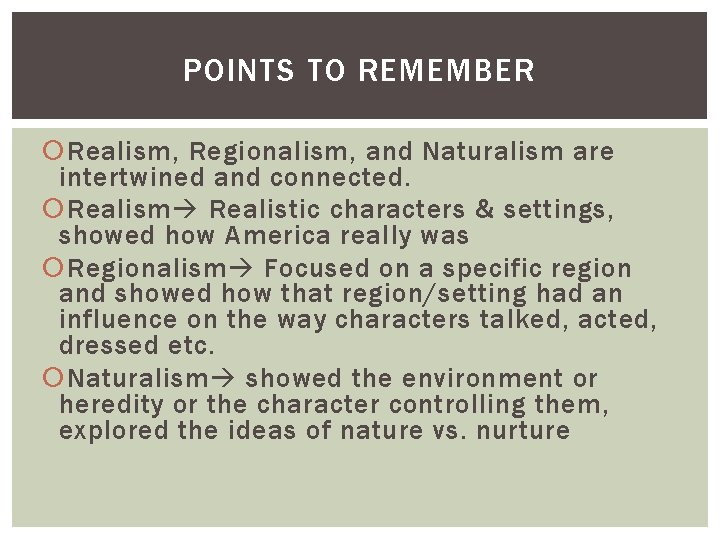 POINTS TO REMEMBER

Realism, Regionalism, and Naturalism are intertwined and connected.

Realism→ Realistic characters & settings, showed how America really was

Regionalism→ Focused on a specific region and showed how that region/setting had an influence on the way characters talked, acted, dressed etc.

Naturalism→ showed the environment or heredity or the character controlling them, explored the ideas of nature vs. nurture